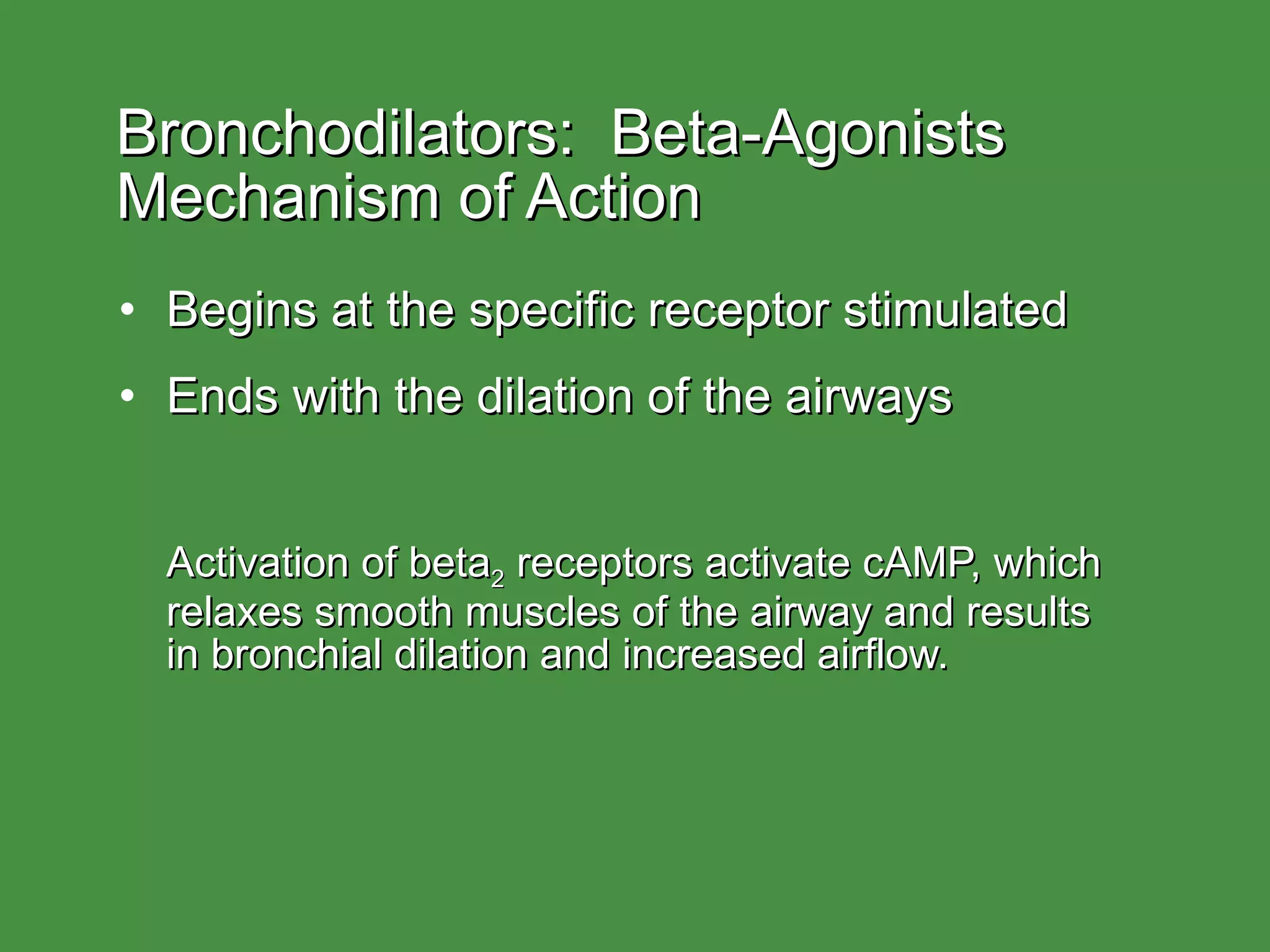 Bronchodilators: Beta-Agonists
Mechanism of Action

• Begins at the specific receptor stimulated
• Ends with the dilation of the airways

Activation of beta$_2$ receptors activate cAMP, which relaxes smooth muscles of the airway and results in bronchial dilation and increased airflow.